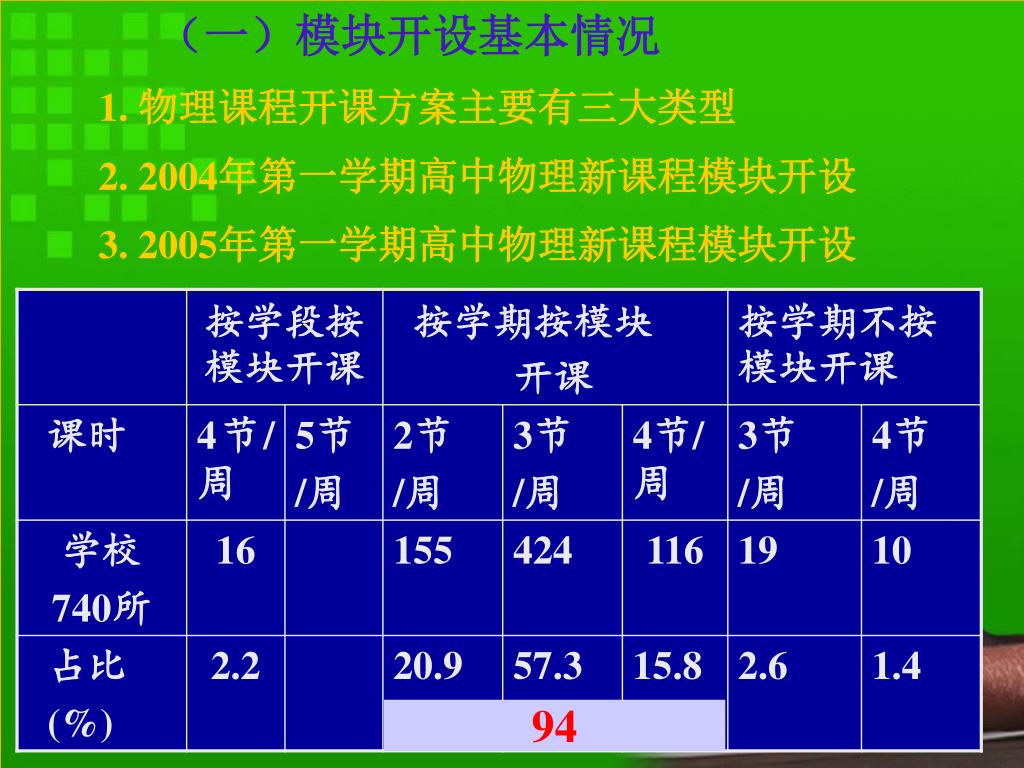 （一）模块开设基本情况

1. 物理课程开课方案主要有三大类型

2. 2004年第一学期高中物理新课程模块开设

3. 2005年第一学期高中物理新课程模块开设

| | 按学段按模块开课 | | 按学期按模块开课 | | | 按学期不按模块开课 | |
|---|---|---|---|---|---|---|---|
| 课时 | 4节/周 | 5节/周 | 2节/周 | 3节/周 | 4节/周 | 3节/周 | 4节/周 |
| 学校 740所 | 16 | | 155 | 424 | 116 | 19 | 10 |
| 占比 (%) | 2.2 | | 20.9 | 57.3 | 15.8 | 2.6 | 1.4 |
| | | | 94 | | | | |